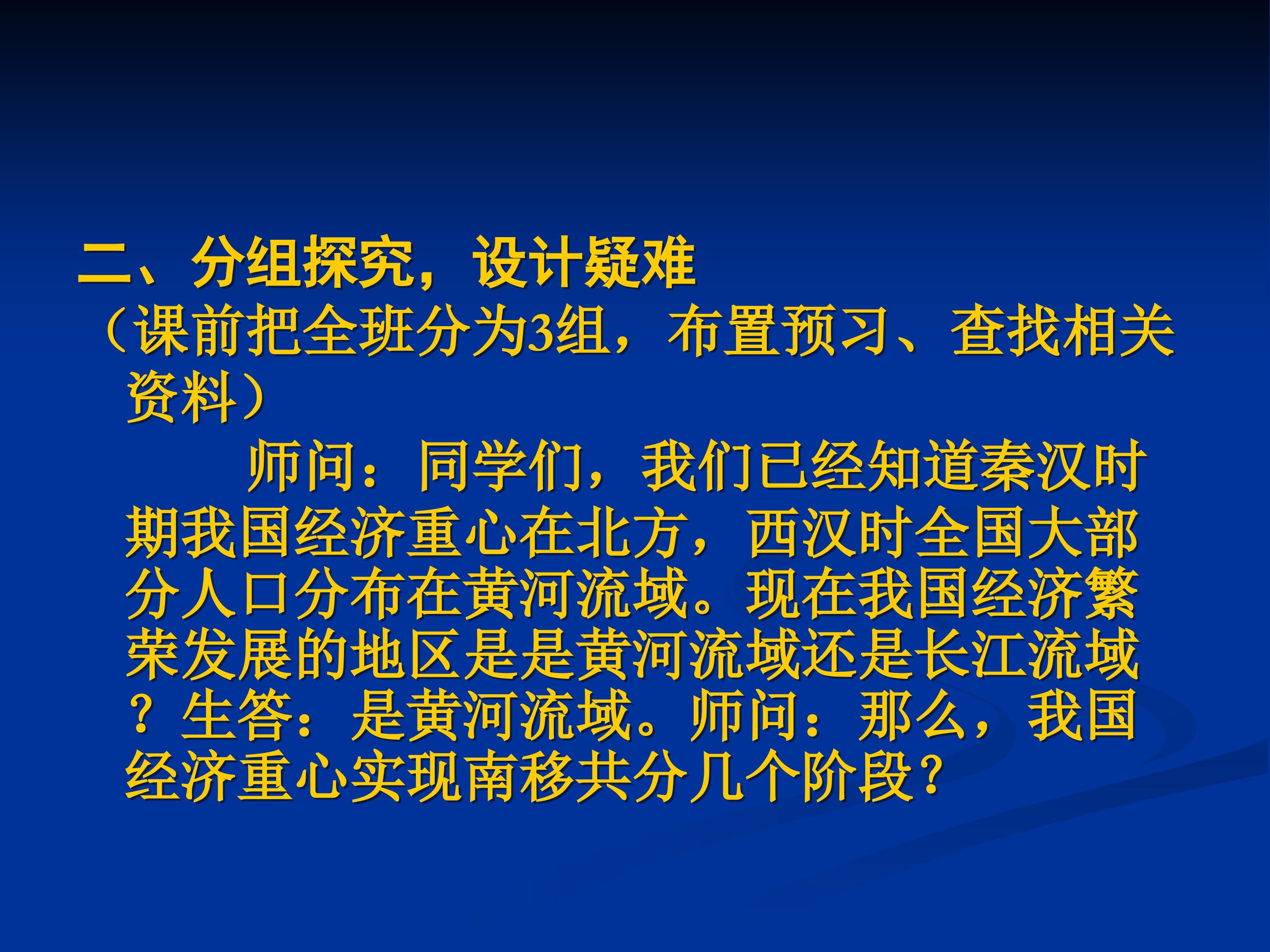 二、分组探究，设计疑难

（课前把全班分为3组，布置预习、查找相关资料）

师问：同学们，我们已经知道秦汉时期我国经济重心在北方，西汉时全国大部分人口分布在黄河流域。现在我国经济繁荣发展的地区是是黄河流域还是长江流域？生答：是黄河流域。师问：那么，我国经济重心实现南移共分几个阶段？